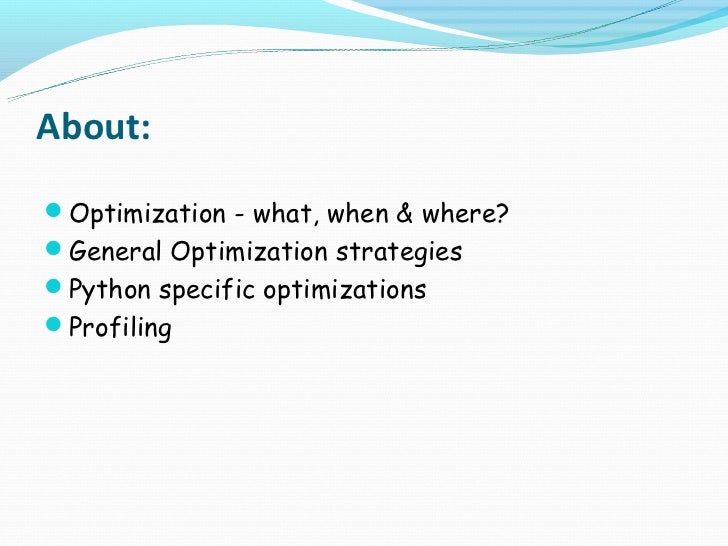 About:

- Optimization - what, when & where?
- General Optimization strategies
- Python specific optimizations
- Profiling